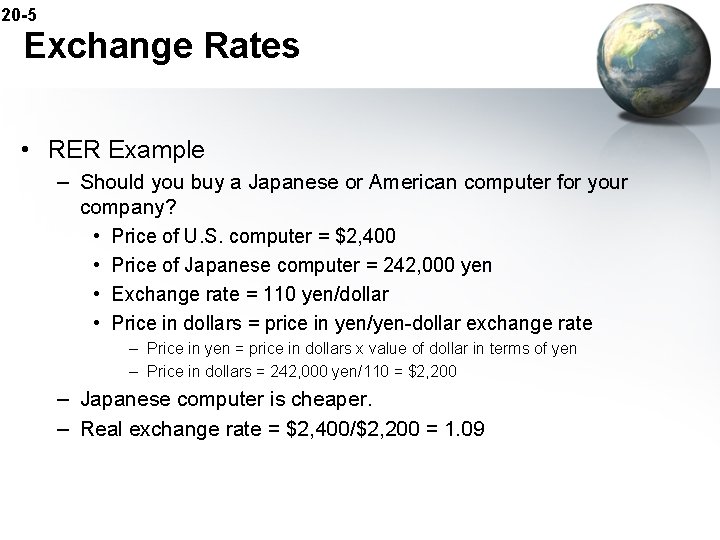 20-5

Exchange Rates

• RER Example
– Should you buy a Japanese or American computer for your company?
• Price of U.S. computer = \$2,400
• Price of Japanese computer = 242,000 yen
• Exchange rate = 110 yen/dollar
• Price in dollars = price in yen/yen-dollar exchange rate
– Price in yen = price in dollars x value of dollar in terms of yen
– Price in dollars = 242,000 yen/110 = \$2,200
– Japanese computer is cheaper.
– Real exchange rate = \$2,400/\$2,200 = 1.09